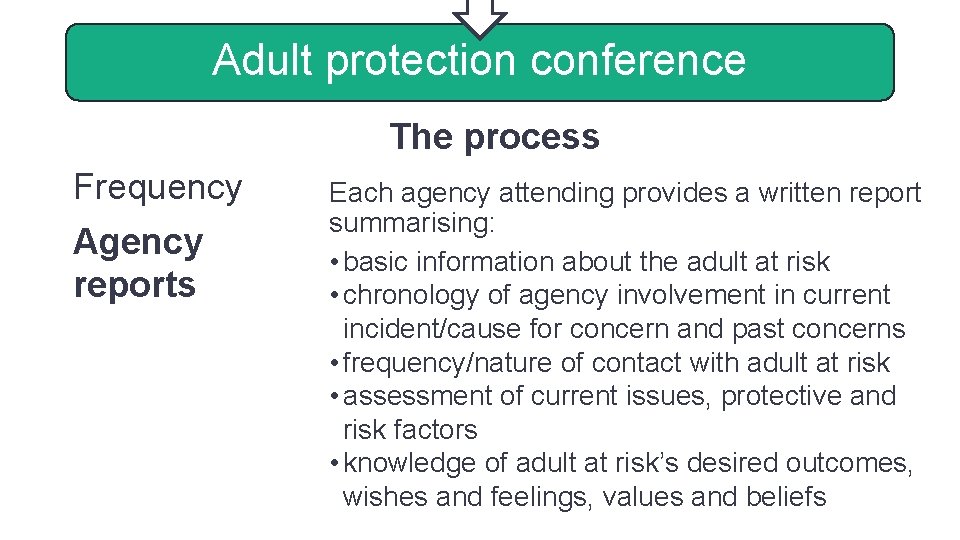 Adult protection conference

The process

Frequency

Agency reports

Each agency attending provides a written report summarising:

• basic information about the adult at risk
• chronology of agency involvement in current incident/cause for concern and past concerns
• frequency/nature of contact with adult at risk
• assessment of current issues, protective and risk factors
• knowledge of adult at risk's desired outcomes, wishes and feelings, values and beliefs